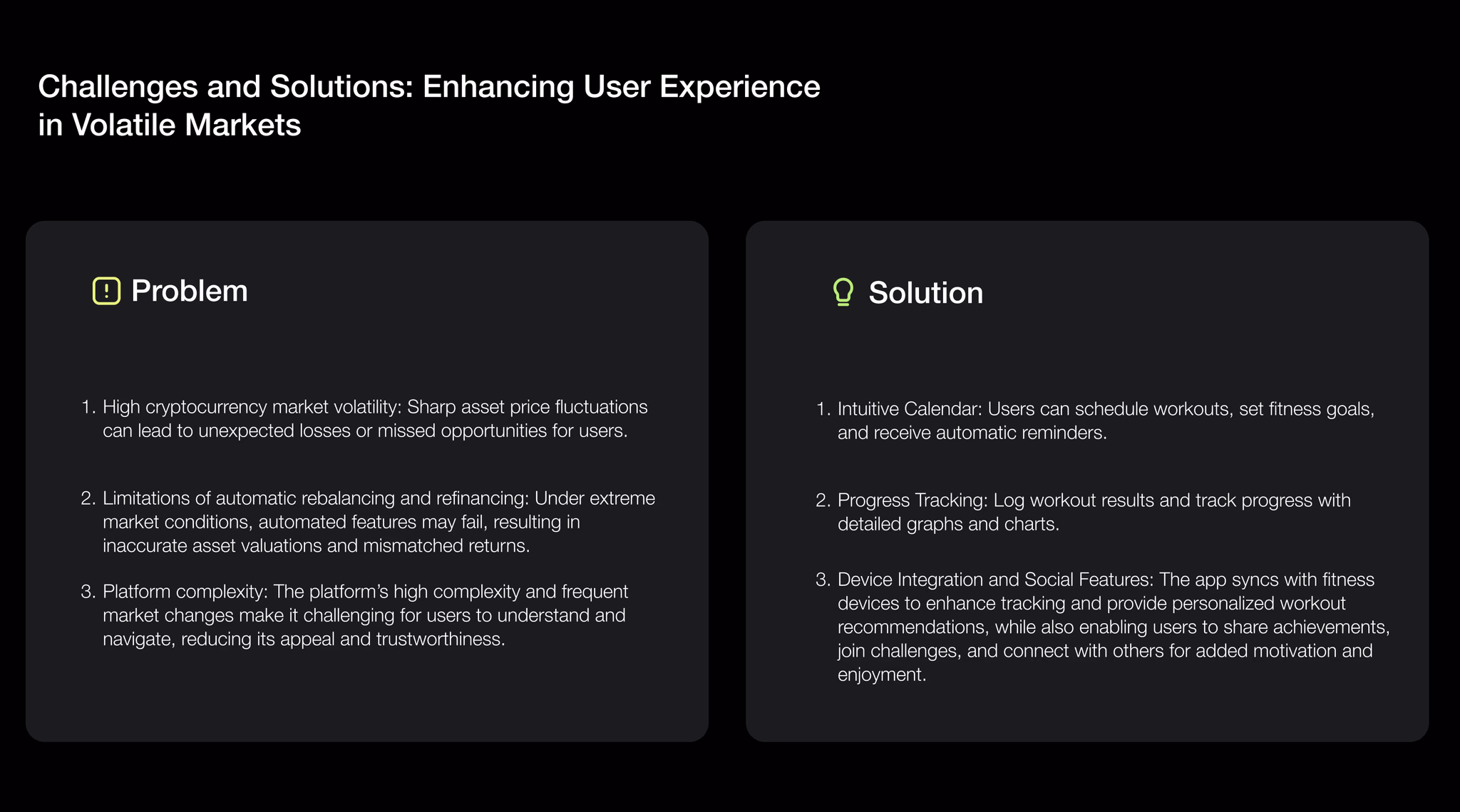 Challenges and Solutions: Enhancing User Experience in Volatile Markets

Problem

1. High cryptocurrency market volatility: Sharp asset price fluctuations can lead to unexpected losses or missed opportunities for users.

2. Limitations of automatic rebalancing and refinancing: Under extreme market conditions, automated features may fail, resulting in inaccurate asset valuations and mismatched returns.

3. Platform complexity: The platform's high complexity and frequent market changes make it challenging for users to understand and navigate, reducing its appeal and trustworthiness.

Solution

1. Intuitive Calendar: Users can schedule workouts, set fitness goals, and receive automatic reminders.

2. Progress Tracking: Log workout results and track progress with detailed graphs and charts.

3. Device Integration and Social Features: The app syncs with fitness devices to enhance tracking and provide personalized workout recommendations, while also enabling users to share achievements, join challenges, and connect with others for added motivation and enjoyment.